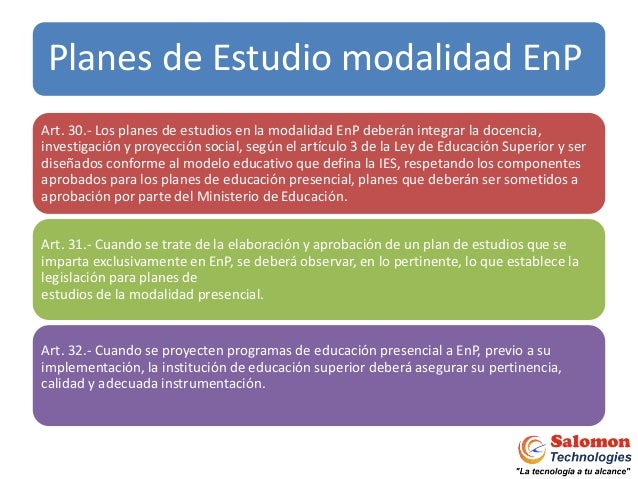 Planes de Estudio modalidad EnP

Art. 30.- Los planes de estudios en la modalidad EnP deberán integrar la docencia, investigación y proyección social, según el artículo 3 de la Ley de Educación Superior y ser diseñados conforme al modelo educativo que defina la IES, respetando los componentes aprobados para los planes de educación presencial, planes que deberán ser sometidos a aprobación por parte del Ministerio de Educación.

Art. 31.- Cuando se trate de la elaboración y aprobación de un plan de estudios que se imparta exclusivamente en EnP, se deberá observar, en lo pertinente, lo que establece la legislación para planes de
estudios de la modalidad presencial.

Art. 32.- Cuando se proyecten programas de educación presencial a EnP, previo a su implementación, la institución de educación superior deberá asegurar su pertinencia, calidad y adecuada instrumentación.

Salomon Technologies
"La tecnología a tu alcance"